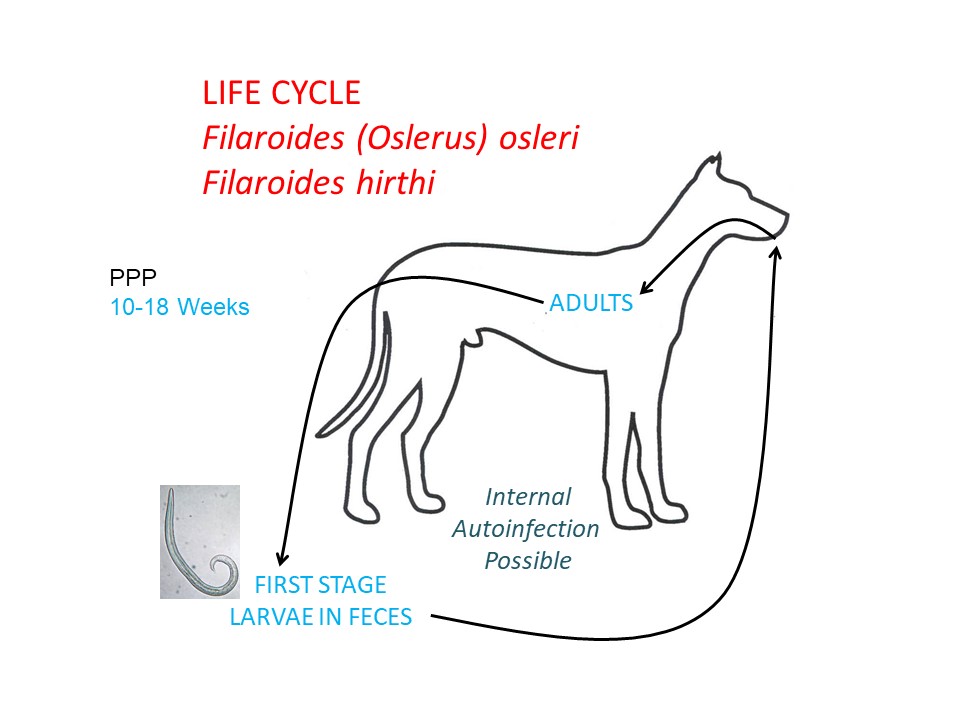 LIFE CYCLE
Filaroides (Oslerus) osleri
Filaroides hirthi

PPP
10-18 Weeks

ADULTS

Internal
Autoinfection
Possible

FIRST STAGE
LARVAE IN FECES